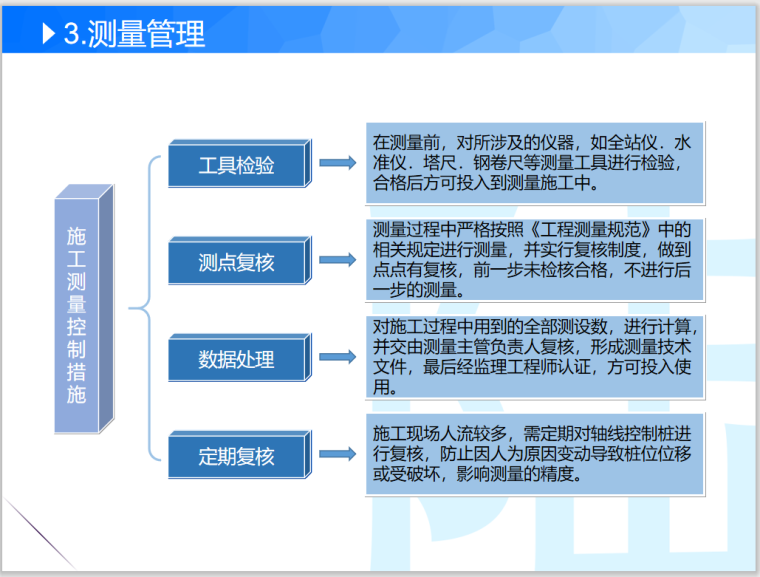 3.测量管理

施工测量控制措施

工具检验

在测量前，对所涉及的仪器，如全站仪．水准仪．塔尺．钢卷尺等测量工具进行检验，合格后方可投入到测量施工中。

测点复核

测量过程中严格按照《工程测量规范》中的相关规定进行测量，并实行复核制度，做到点点有复核，前一步未检核合格，不进行后一步的测量。

数据处理

对施工过程中用到的全部测设数，进行计算，并交由测量主管负责人复核，形成测量技术文件，最后经监理工程师认证，方可投入使用。

定期复核

施工现场人流较多，需定期对轴线控制桩进行复核，防止因人为原因变动导致桩位位移或受破坏，影响测量的精度。